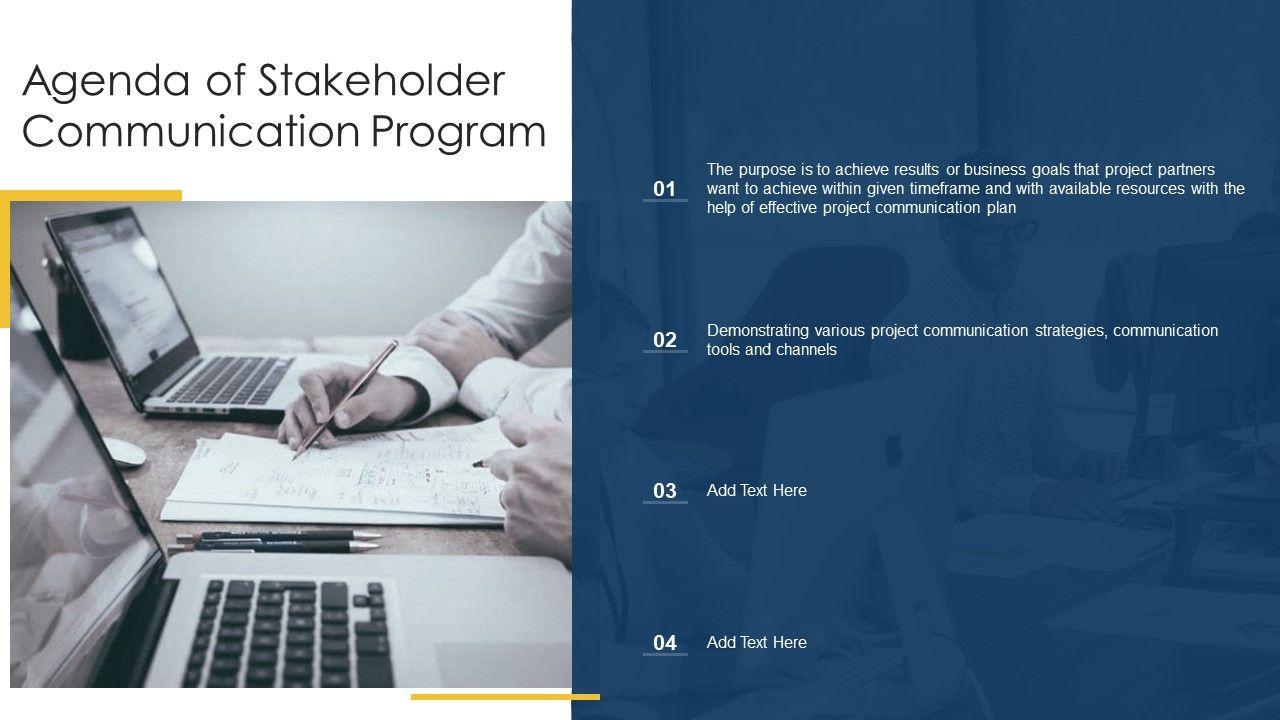 Agenda of Stakeholder Communication Program

01
The purpose is to achieve results or business goals that project partners want to achieve within given timeframe and with available resources with the help of effective project communication plan

02
Demonstrating various project communication strategies, communication tools and channels

03
Add Text Here

04
Add Text Here